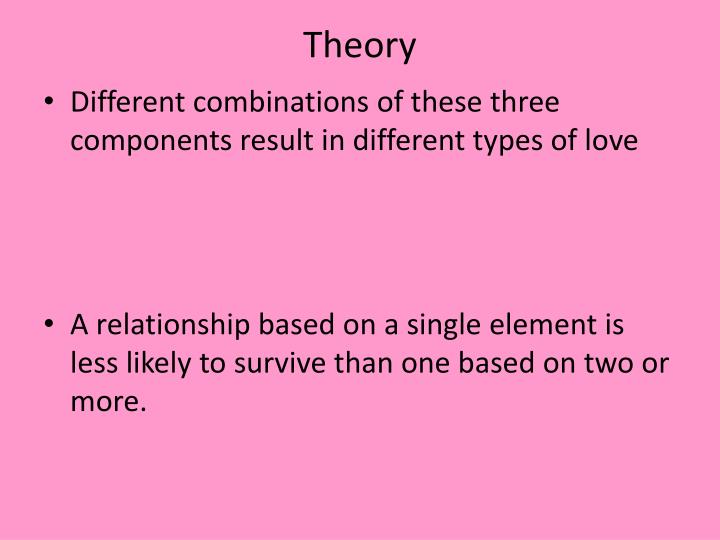 Theory

• Different combinations of these three components result in different types of love

• A relationship based on a single element is less likely to survive than one based on two or more.